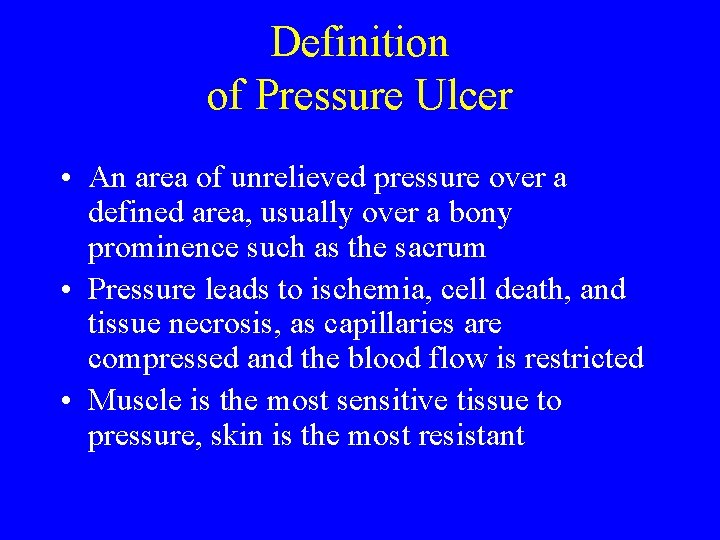 Definition
of Pressure Ulcer

• An area of unrelieved pressure over a defined area, usually over a bony prominence such as the sacrum
• Pressure leads to ischemia, cell death, and tissue necrosis, as capillaries are compressed and the blood flow is restricted
• Muscle is the most sensitive tissue to pressure, skin is the most resistant